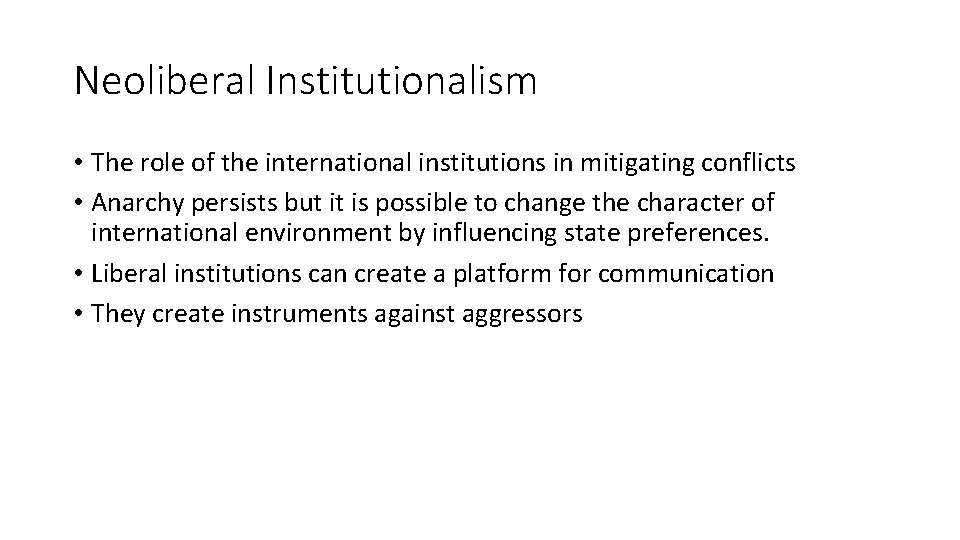 Neoliberal Institutionalism

• The role of the international institutions in mitigating conflicts
• Anarchy persists but it is possible to change the character of international environment by influencing state preferences.
• Liberal institutions can create a platform for communication
• They create instruments against aggressors